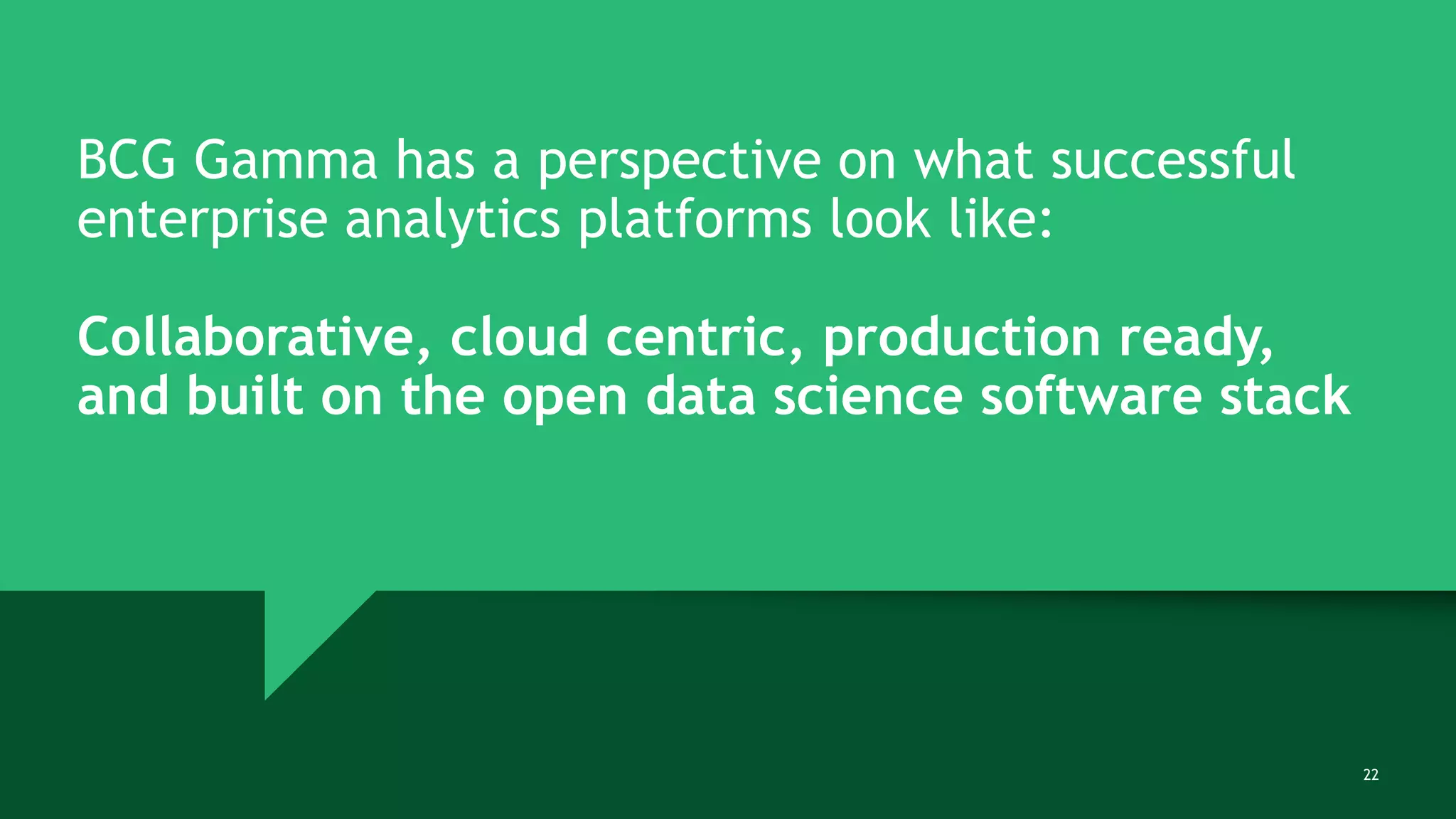 BCG Gamma has a perspective on what successful enterprise analytics platforms look like:

Collaborative, cloud centric, production ready, and built on the open data science software stack

22